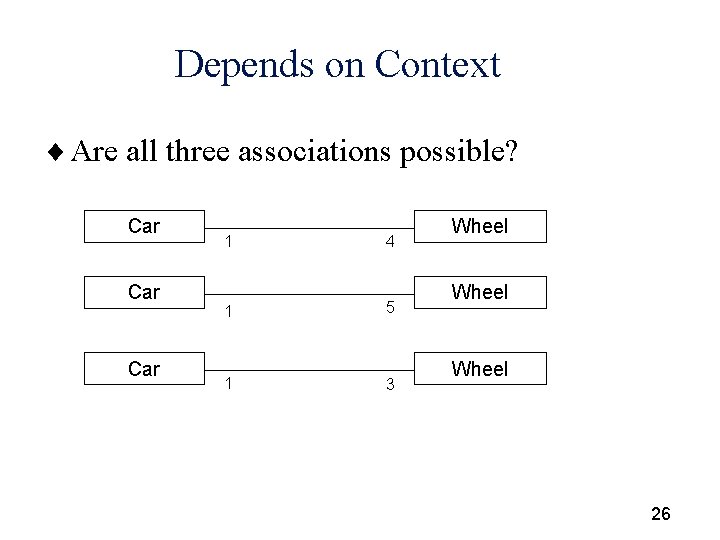 Depends on Context

♦ Are all three associations possible?

Car 1 4 Wheel

Car 1 5 Wheel

Car 1 3 Wheel

26